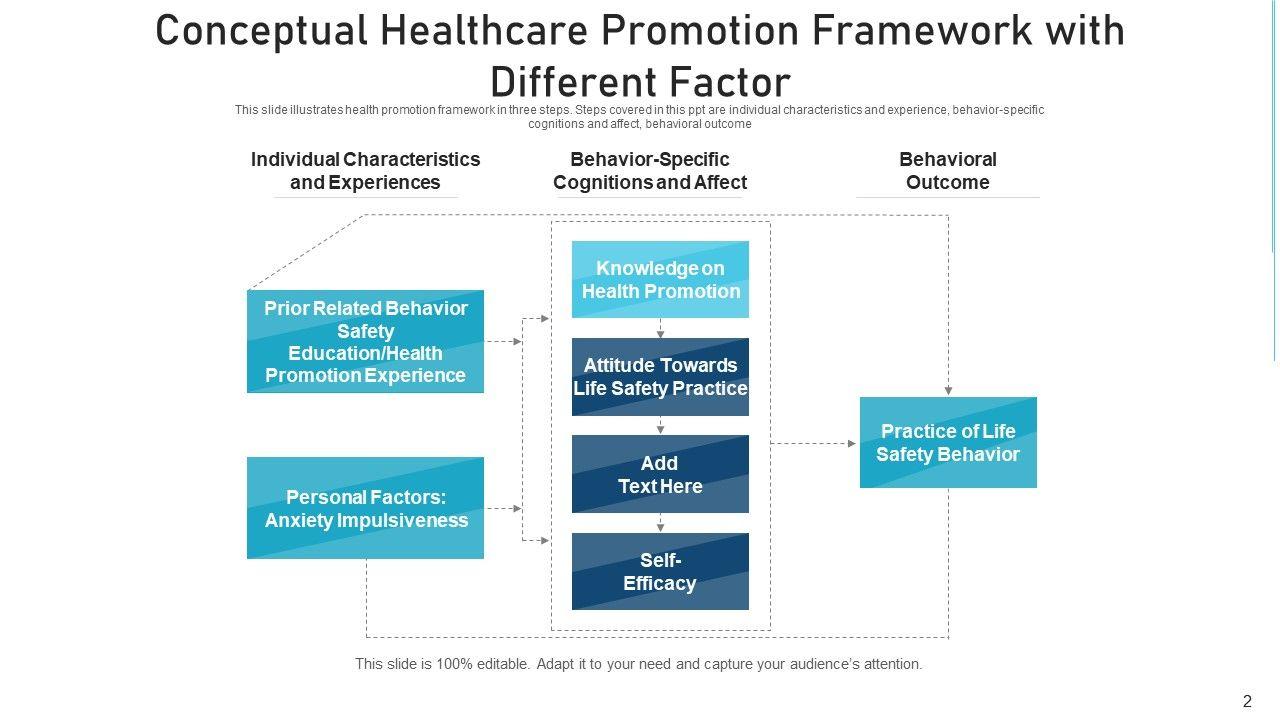 Conceptual Healthcare Promotion Framework with Different Factor

This slide illustrates health promotion framework in three steps. Steps covered in this ppt are individual characteristics and experience, behavior-specific cognitions and affect, behavioral outcome

Individual Characteristics and Experiences

Behavior-Specific Cognitions and Affect

Behavioral Outcome

Prior Related Behavior Safety Education/Health Promotion Experience

Personal Factors: Anxiety Impulsiveness

Knowledge on Health Promotion

Attitude Towards Life Safety Practice

Add Text Here

Self-Efficacy

Practice of Life Safety Behavior

This slide is 100% editable. Adapt it to your need and capture your audience's attention.

2